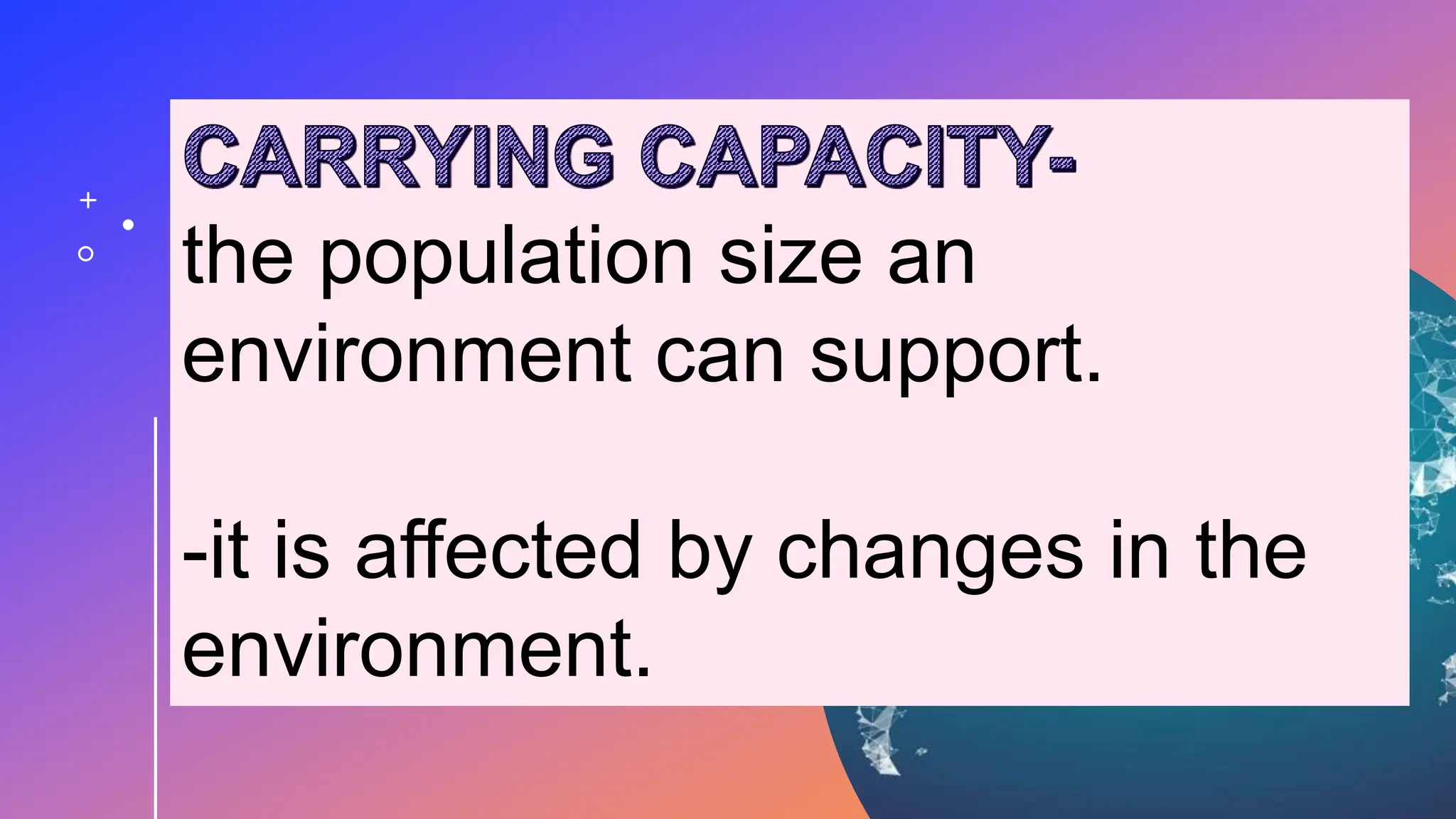 CARRYING CAPACITY-
the population size an environment can support.

-it is affected by changes in the environment.